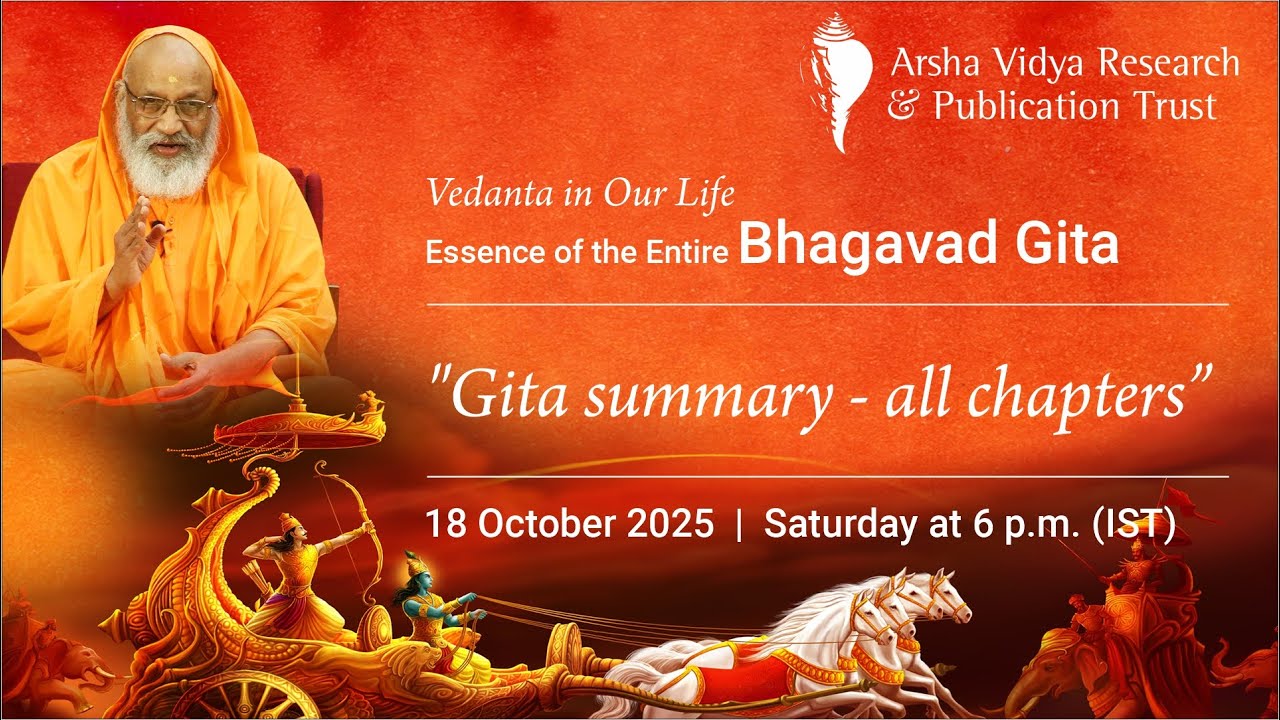 Arsha Vidya Research & Publication Trust

Vedanta in Our Life
Essence of the Entire Bhagavad Gita

"Gita summary - all chapters"

18 October 2025 | Saturday at 6 p.m. (IST)